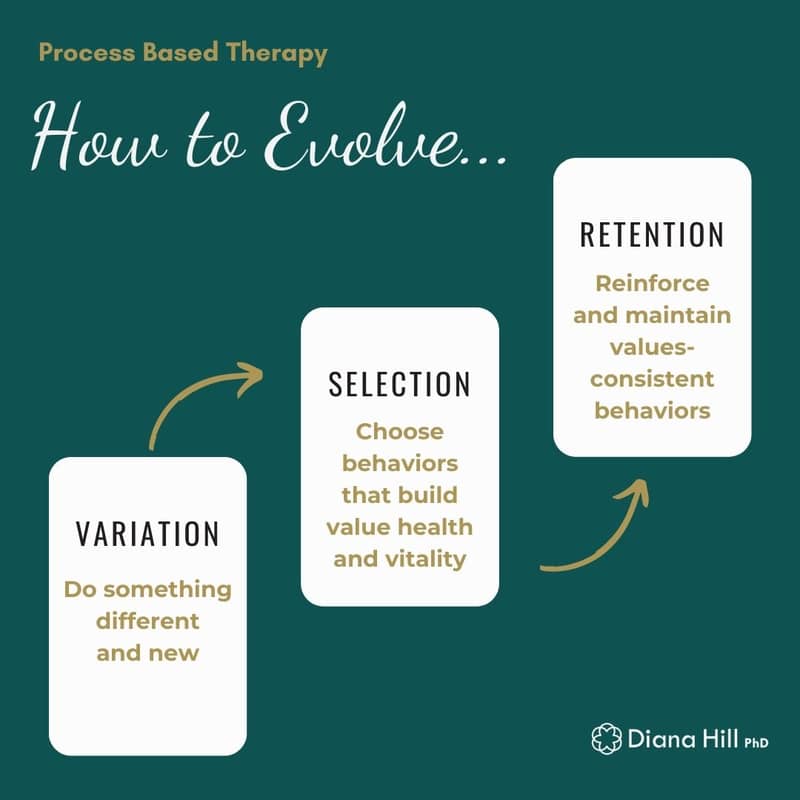 Process Based Therapy

How to Evolve...

VARIATION
Do something different and new

SELECTION
Choose behaviors that build value health and vitality

RETENTION
Reinforce and maintain values-consistent behaviors

Diana Hill PhD